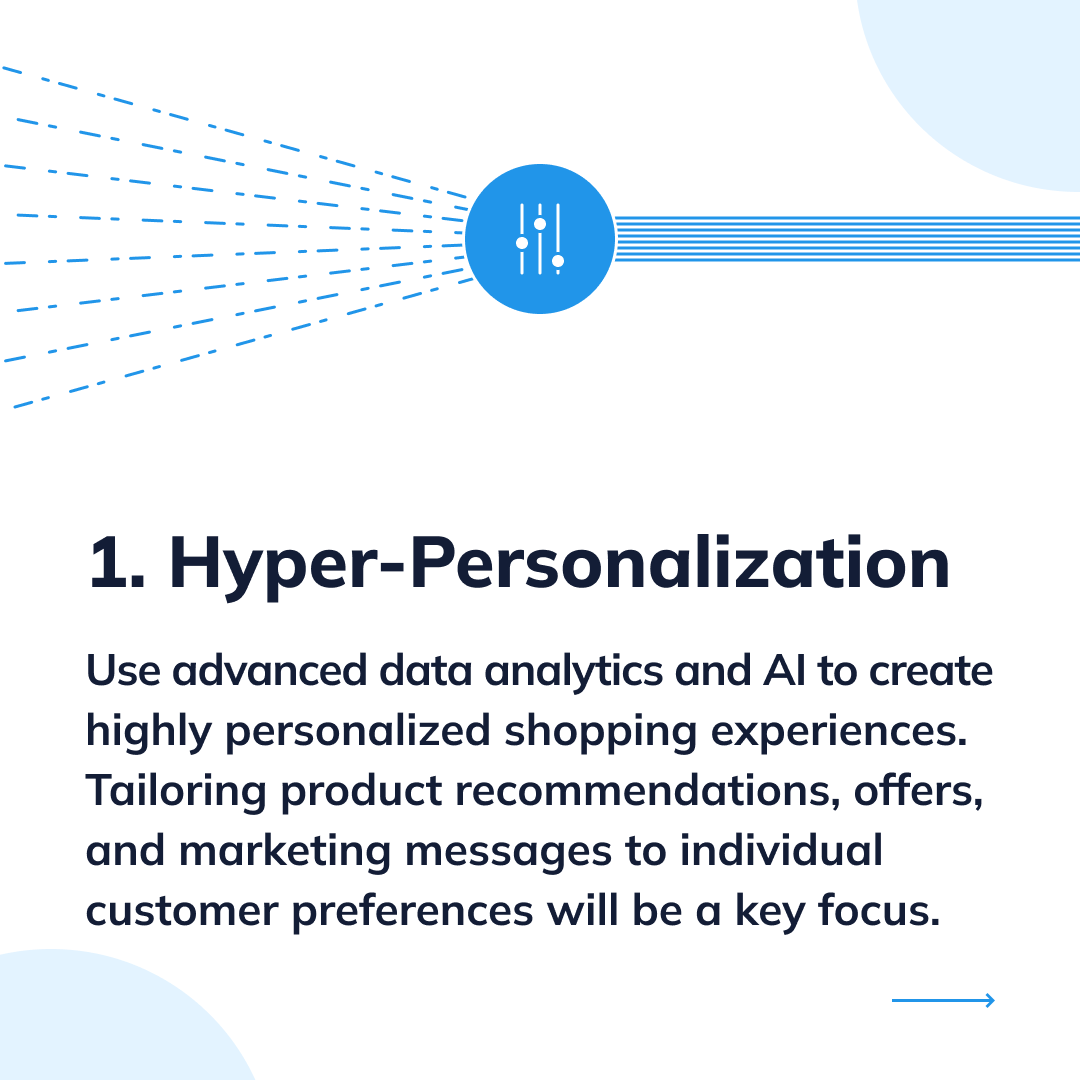 1. Hyper-Personalization

Use advanced data analytics and AI to create highly personalized shopping experiences. Tailoring product recommendations, offers, and marketing messages to individual customer preferences will be a key focus.